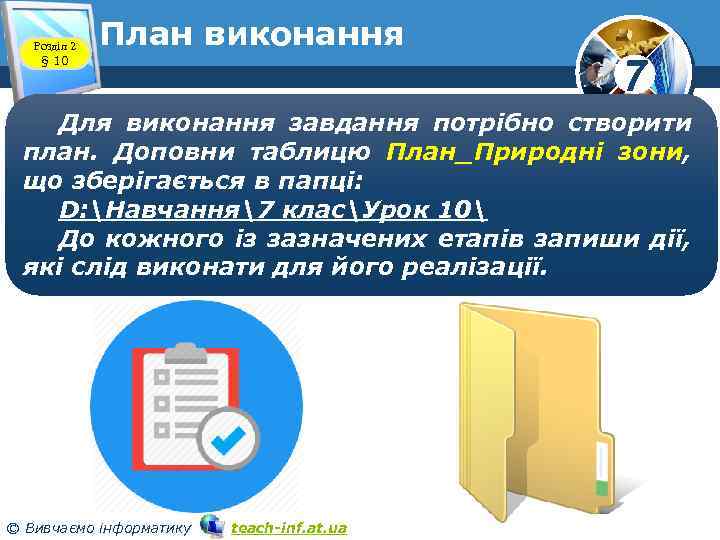 Розділ 2 § 10

План виконання

7

Для виконання завдання потрібно створити план. Доповни таблицю План_Природні зони, що зберігається в папці:

D:\Навчання\7 клас\Урок 10\

До кожного із зазначених етапів запиши дії, які слід виконати для його реалізації.

© Вивчаємо інформатику teach-inf.at.ua